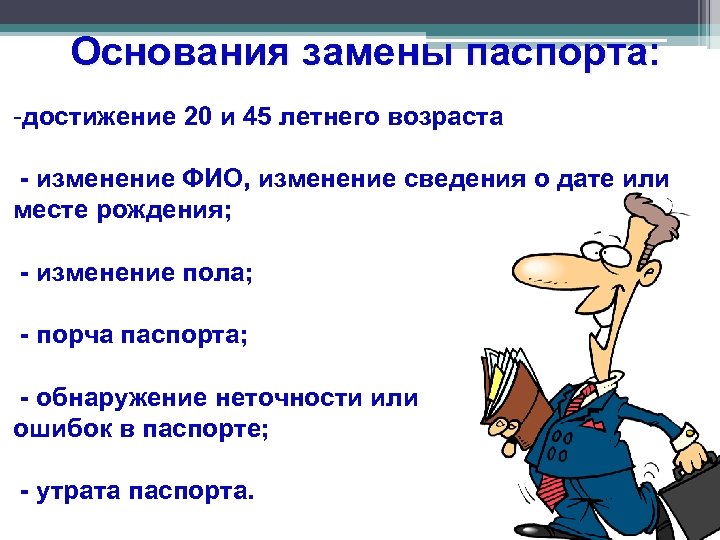 Основания замены паспорта:

-достижение 20 и 45 летнего возраста

- изменение ФИО, изменение сведения о дате или месте рождения;

- изменение пола;

- порча паспорта;

- обнаружение неточности или ошибок в паспорте;

- утрата паспорта.